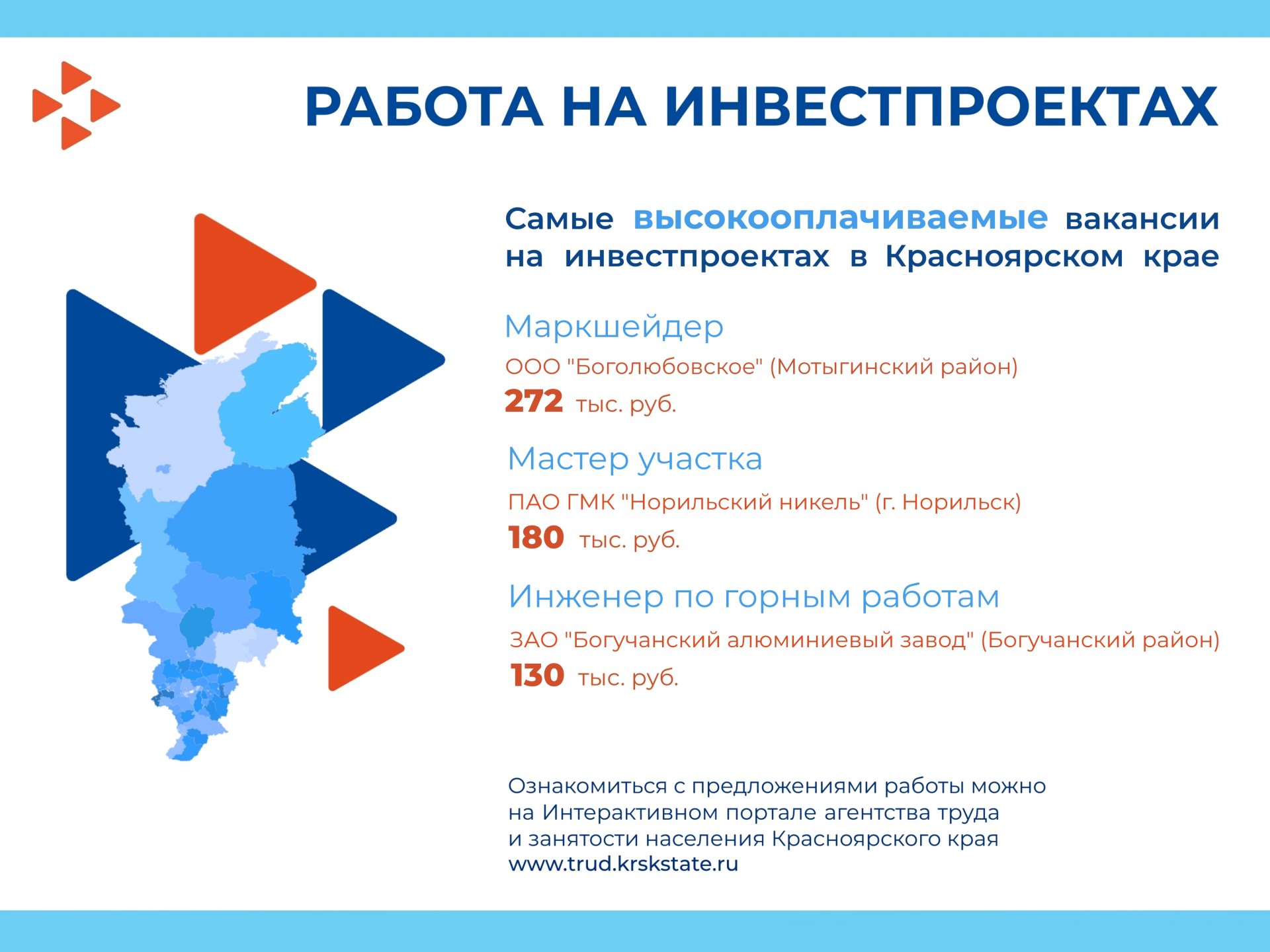 РАБОТА НА ИНВЕСТПРОЕКТАХ

Самые высокооплачиваемые вакансии на инвестпроектах в Красноярском крае

Маркшейдер

ООО "Боголюбовское" (Мотыгинский район)

272 тыс. руб.

Мастер участка

ПАО ГМК "Норильский никель" (г. Норильск)

180 тыс. руб.

Инженер по горным работам

ЗАО "Богучанский алюминиевый завод" (Богучанский район)

130 тыс. руб.

Ознакомиться с предложениями работы можно на Интерактивном портале агентства труда и занятости населения Красноярского края
www.trud.krskstate.ru